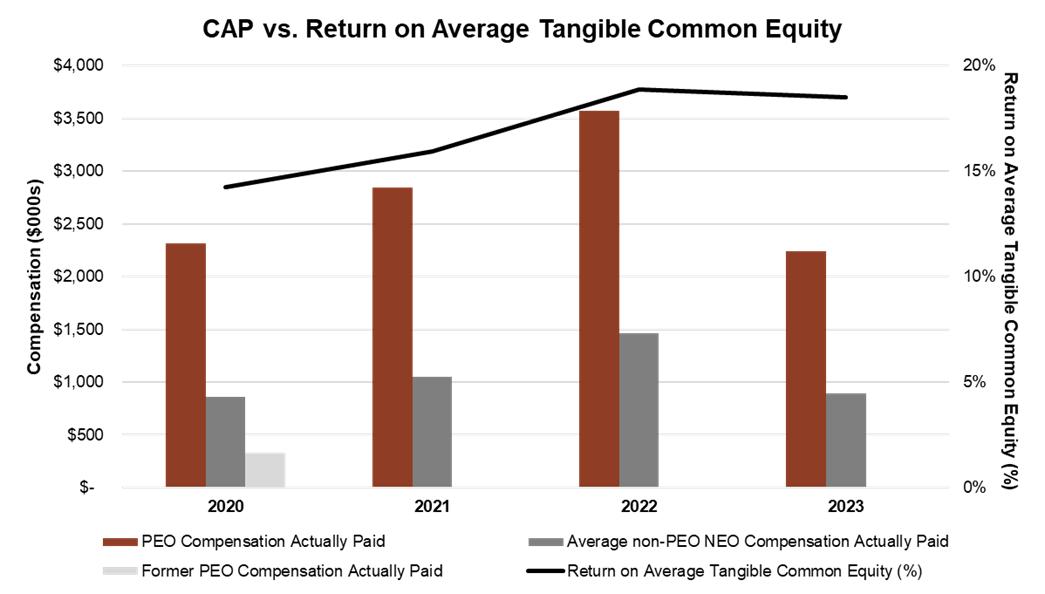 CAP vs. Return on Average Tangible Common Equity

Compensation ($000s)

$4,000
$3,500
$3,000
$2,500
$2,000
$1,500
$1,000
$500
$-

2020
2021
2022
2023

20%
15%
10%
5%
0%

Return on Average Tangible Common Equity (%)

PEO Compensation Actually Paid
Average non-PEO NEO Compensation Actually Paid
Former PEO Compensation Actually Paid
Return on Average Tangible Common Equity (%)